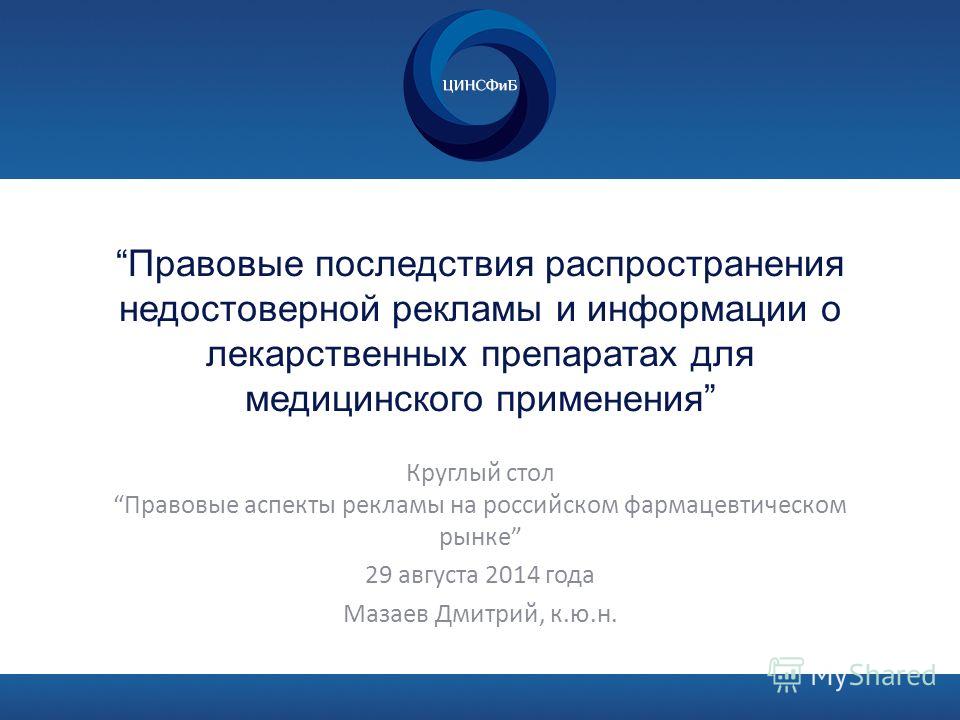 ЦИНСФиБ

“Правовые последствия распространения недостоверной рекламы и информации о лекарственных препаратах для медицинского применения”

Круглый стол
“Правовые аспекты рекламы на российском фармацевтическом рынке”

29 августа 2014 года

Мазаев Дмитрий, к.ю.н.

MyShared